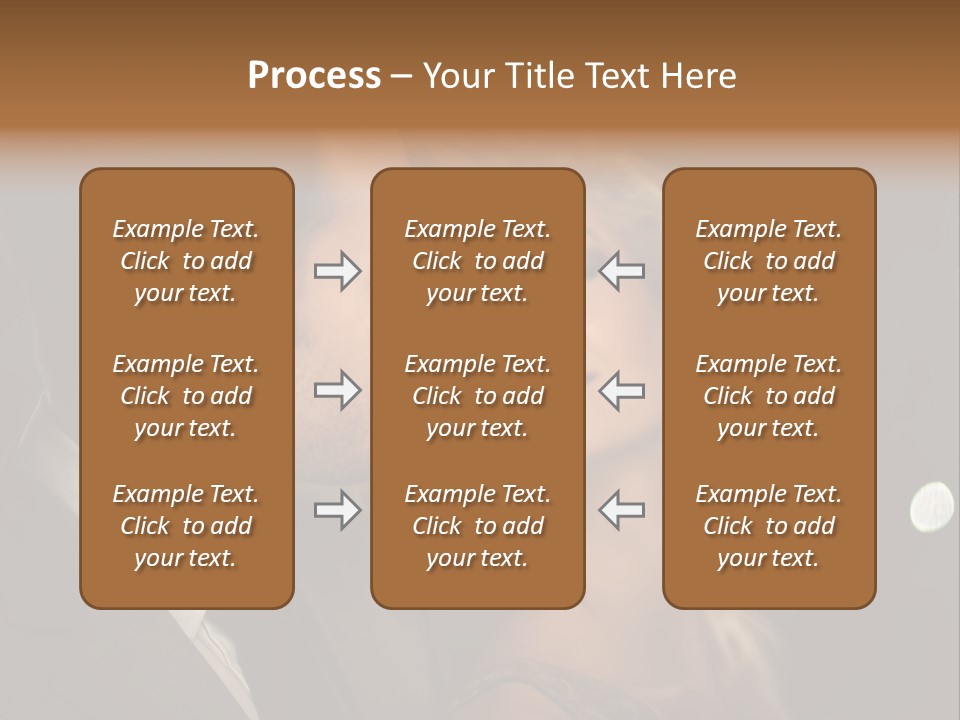 Process – Your Title Text Here

Example Text. Click to add your text.

Example Text. Click to add your text.

Example Text. Click to add your text.

Example Text. Click to add your text.

Example Text. Click to add your text.

Example Text. Click to add your text.

Example Text. Click to add your text.

Example Text. Click to add your text.

Example Text. Click to add your text.